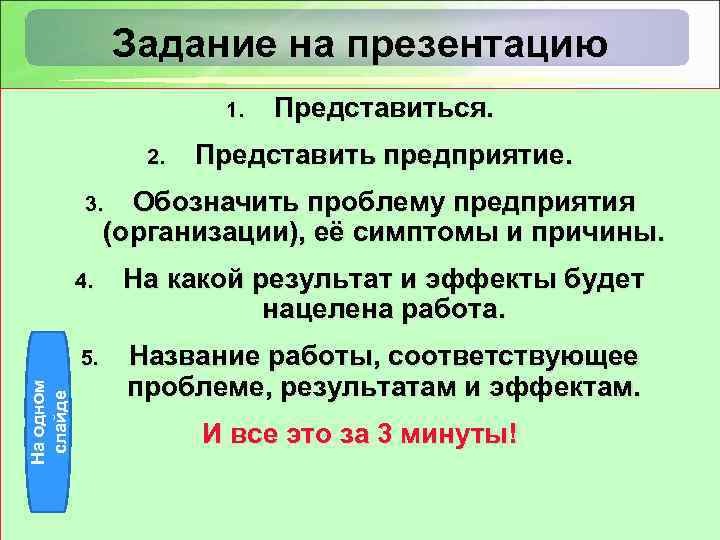 Задание на презентацию

1. Представиться.
2. Представить предприятие.
3. Обозначить проблему предприятия (организации), её симптомы и причины.
4. На какой результат и эффекты будет нацелена работа.
5. Название работы, соответствующее проблеме, результатам и эффектам.

И все это за 3 минуты!

На одном слайде